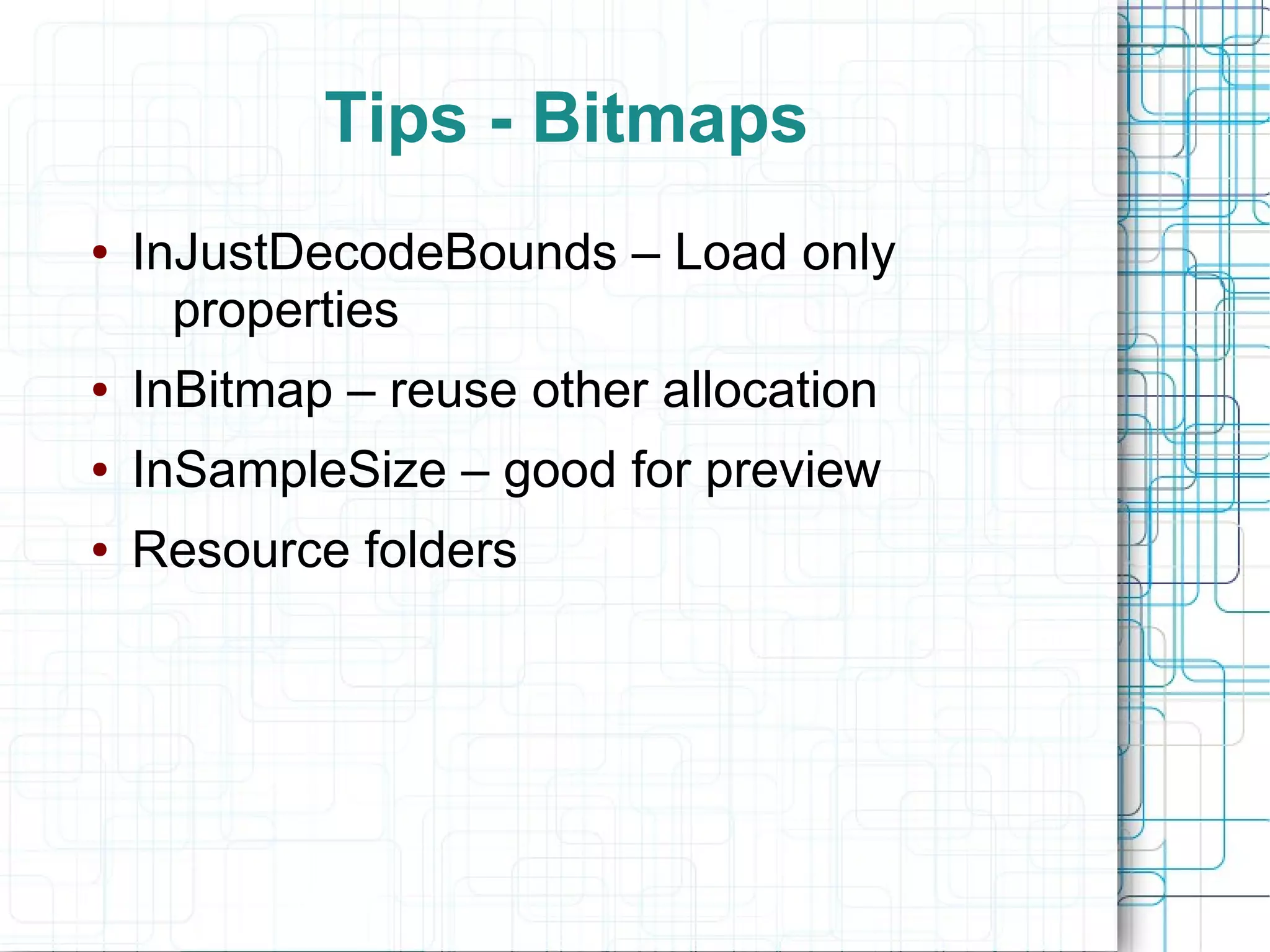 Tips - Bitmaps

• InJustDecodeBounds – Load only properties
• InBitmap – reuse other allocation
• InSampleSize – good for preview
• Resource folders